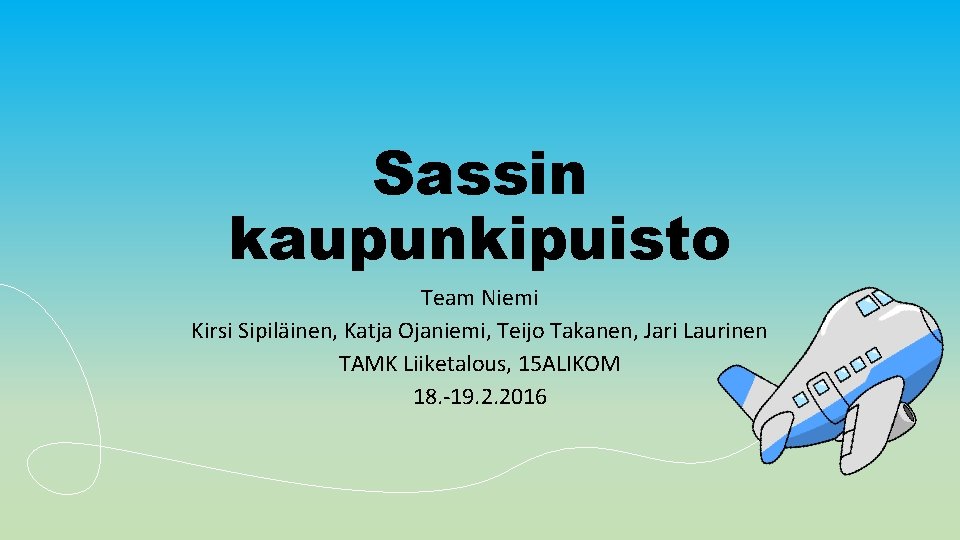 Sassin kaupunkipuisto

Team Niemi
Kirsi Sipiläinen, Katja Ojaniemi, Teijo Takanen, Jari Laurinen
TAMK Liiketalous, 15ALIKOM
18.-19.2.2016